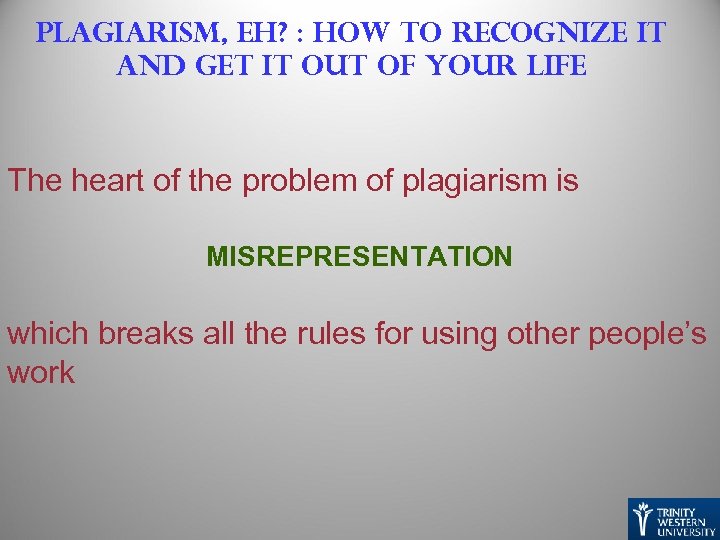 PLAGIARISM, EH? : HOW TO RECOGNIZE IT AND GET IT OUT OF YOUR LIFE

The heart of the problem of plagiarism is

MISREPRESENTATION

which breaks all the rules for using other people's work

TRINITY WESTERN UNIVERSITY